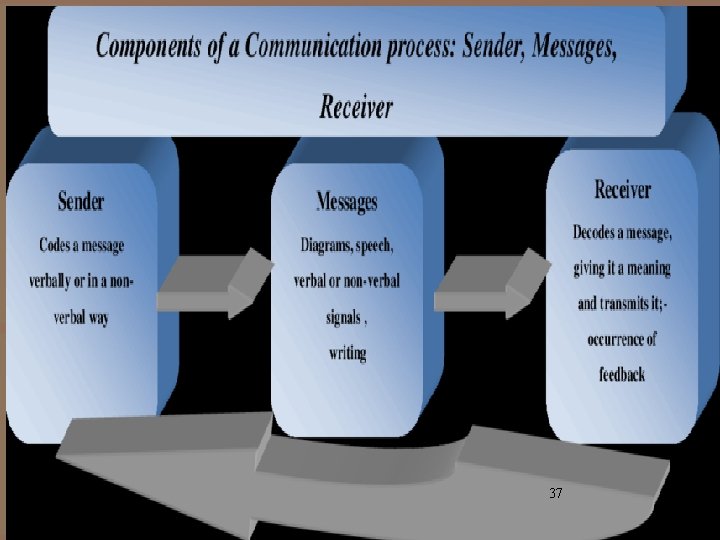 Components of a Communication process: Sender, Messages, Receiver

Sender

Codes a message verbally or in a non-verbal way

Messages

Diagrams, speech, verbal or non-verbal signals , writing

Receiver

Decodes a message, giving it a meaning and transmits it;- occurrence of feedback

37